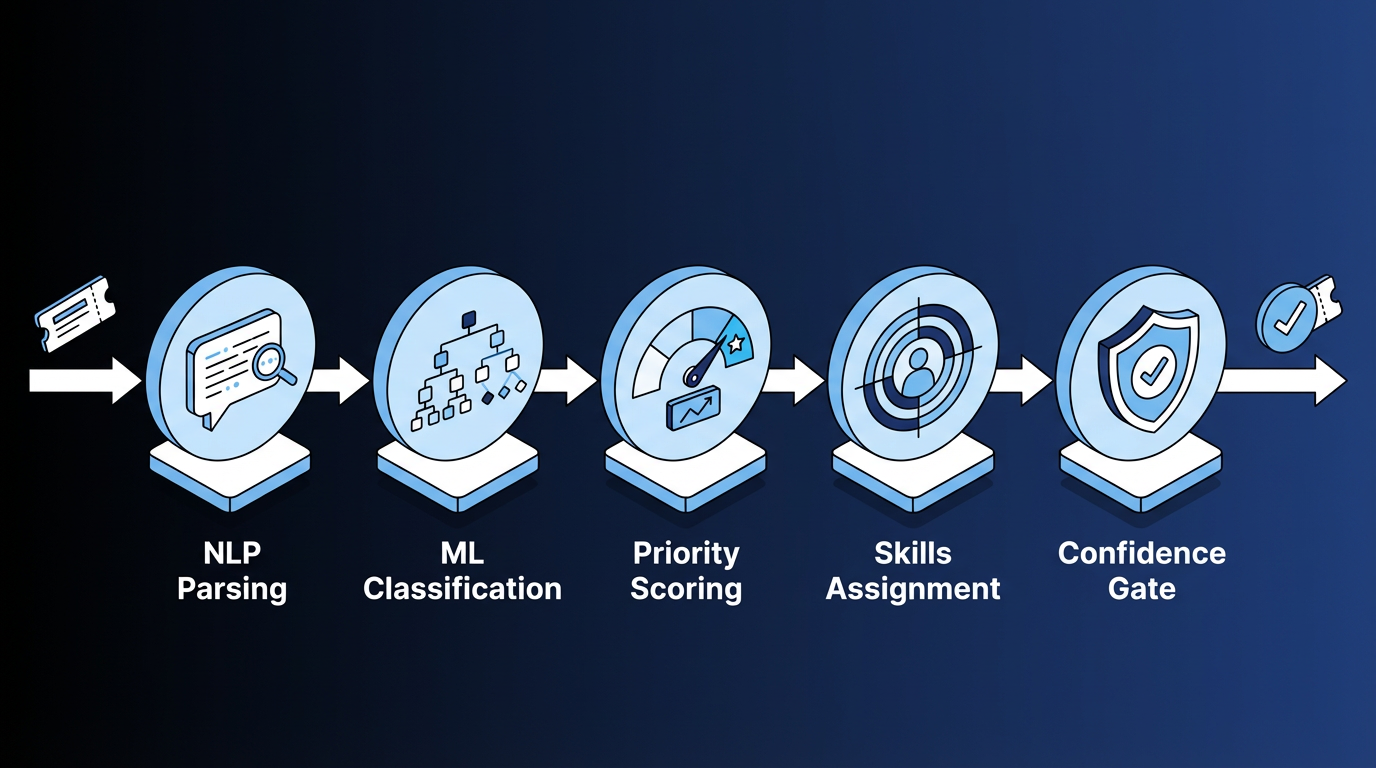 NLP Parsing

ML Classification

Priority Scoring

Skills Assignment

Confidence Gate